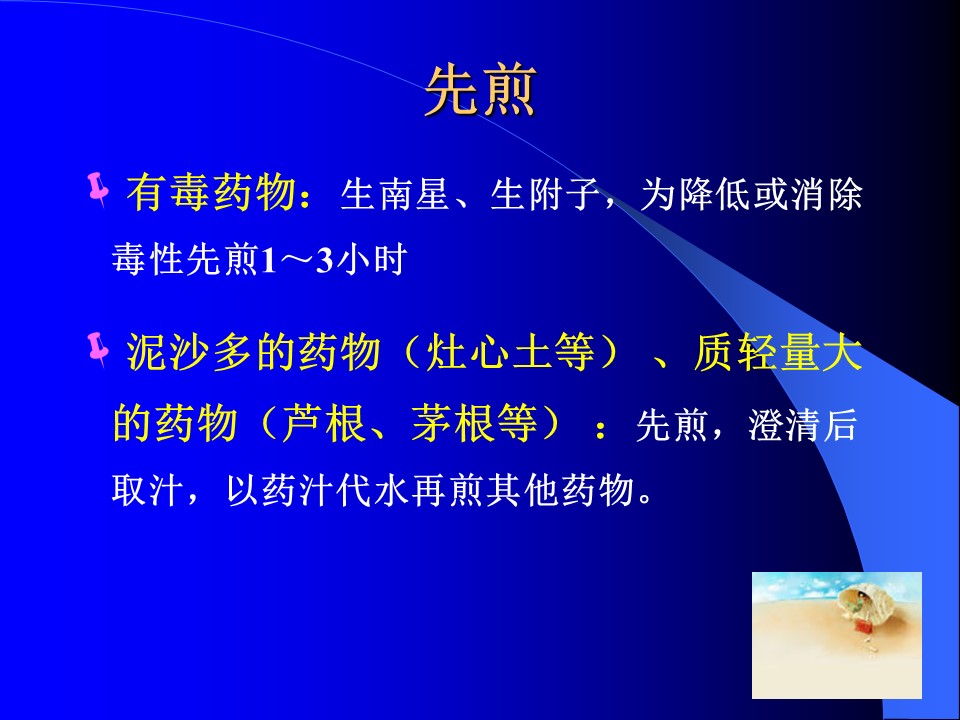 先煎

有毒药物：生南星、生附子，为降低或消除毒性先煎1～3小时

泥沙多的药物（灶心土等）、质轻量大的药物（芦根、茅根等）：先煎，澄清后取汁，以药汁代水再煎其他药物。